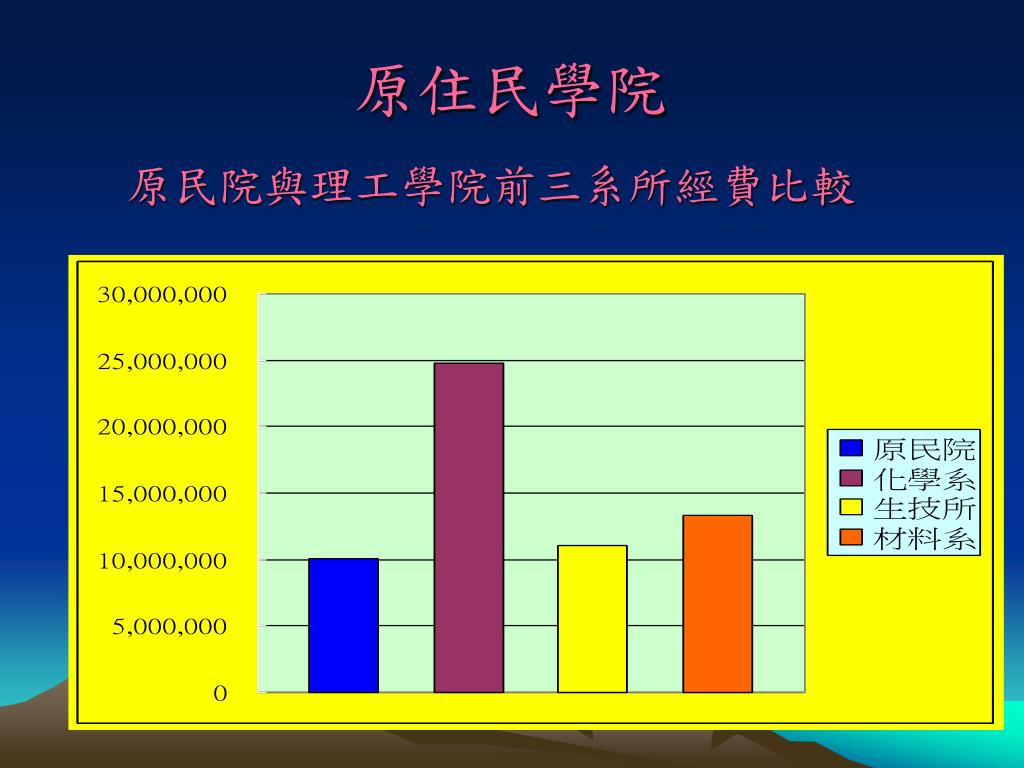 原住民學院

原民院與理工學院前三系所經費比較

30,000,000
25,000,000
20,000,000
15,000,000
10,000,000
5,000,000
0

原民院
化學系
生技所
材料系